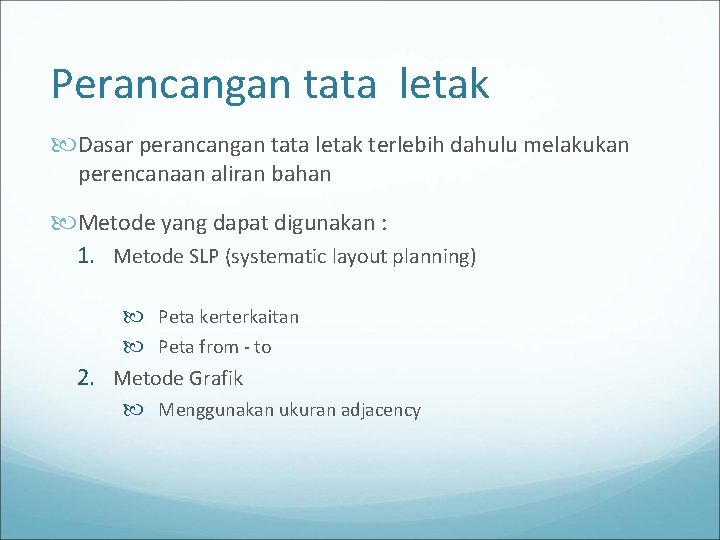 Perancangan tata  letak

Dasar perancangan tata letak terlebih dahulu melakukan perencanaan aliran bahan

Metode yang dapat digunakan :

1. Metode SLP (systematic layout planning)

Peta kerterkaitan

Peta from - to

2. Metode Grafik

Menggunakan ukuran adjacency